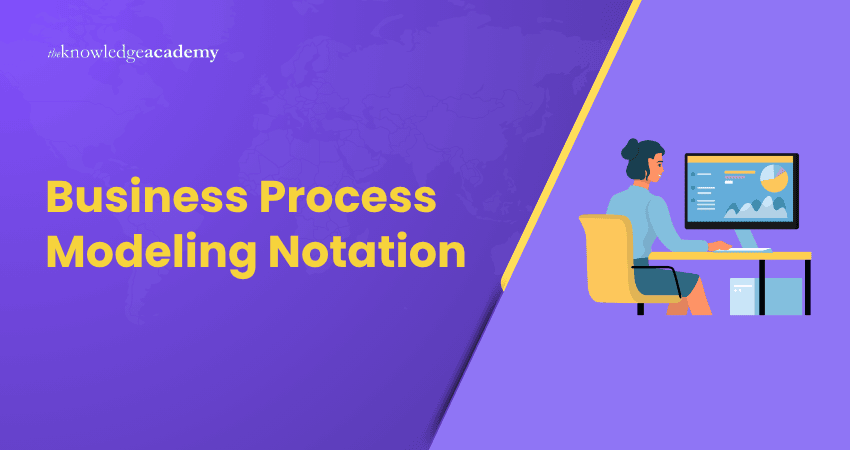 theknowledgeacademy

Business Process Modeling Notation